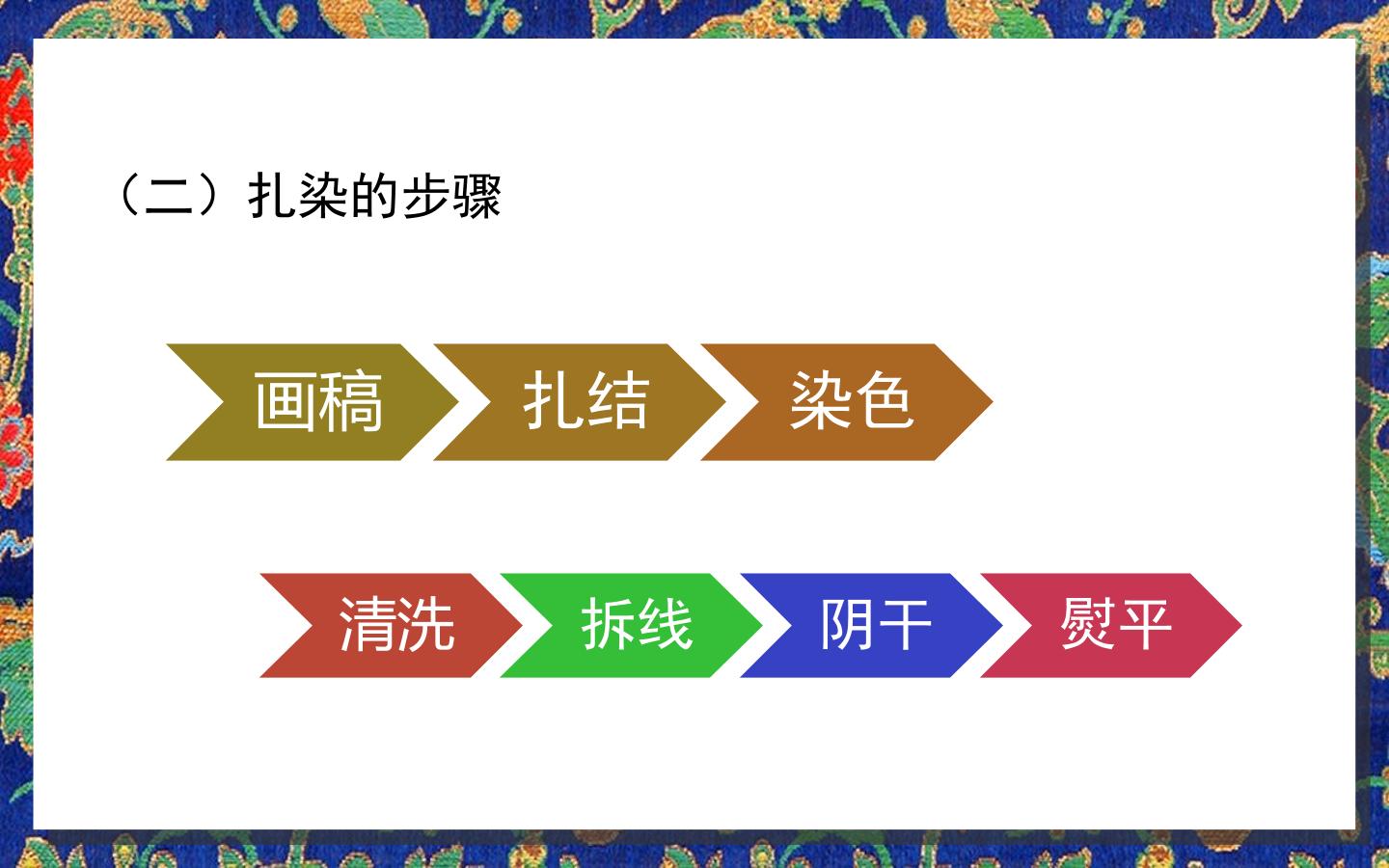 （二）扎染的步骤

画稿 扎结 染色

清洗 拆线 阴干 熨平